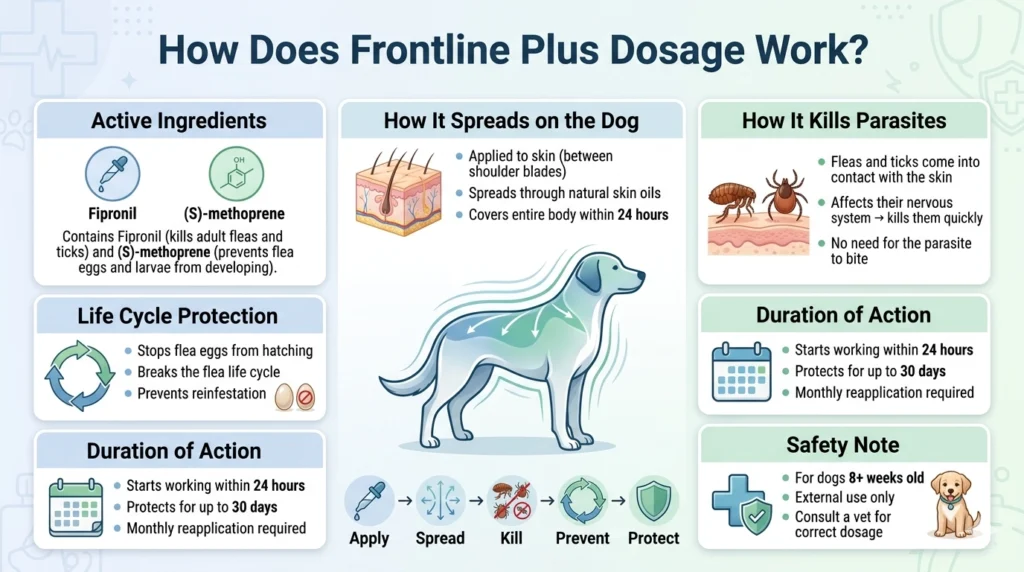 How Does Frontline Plus Dosage Work?

Active Ingredients

OH

Fipronil

(S)-methoprene

Contains Fipronil (kills adult fleas and ticks) and (S)-methoprene (prevents flea eggs and larvae from developing).

Life Cycle Protection

- Stops flea eggs from hatching
- Breaks the flea life cycle
- Prevents reinfestation

Duration of Action

- Starts working within 24 hours
- Protects for up to 30 days
- Monthly reapplication required

How It Spreads on the Dog

- Applied to skin (between shoulder blades)
- Spreads through natural skin oils
- Covers entire body within 24 hours

Apply → Spread → Kill → Prevent → Protect

How It Kills Parasites

- Fleas and ticks come into contact with the skin
- Affects their nervous system → kills them quickly
- No need for the parasite to bite

Duration of Action

- Starts working within 24 hours
- Protects for up to 30 days
- Monthly reapplication required

Safety Note

- For dogs 8+ weeks old
- External use only
- Consult a vet for correct dosage